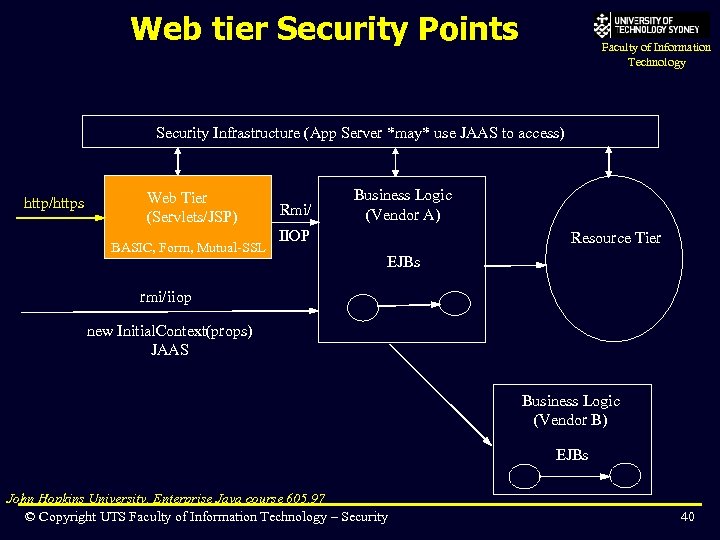 Web tier Security Points

UNIVERSITY OF TECHNOLOGY SYDNEY

Faculty of Information Technology

Security Infrastructure (App Server *may* use JAAS to access)

http/https

Web Tier
(Servlets/JSP)

BASIC, Form, Mutual-SSL

Rmi/
IIOP

Business Logic
(Vendor A)

EJBs

Resource Tier

rmi/iiop

new InitialContext(props)
JAAS

Business Logic
(Vendor B)

EJBs

John Hopkins University, Enterprise Java course 605.97

© Copyright UTS Faculty of Information Technology – Security

40